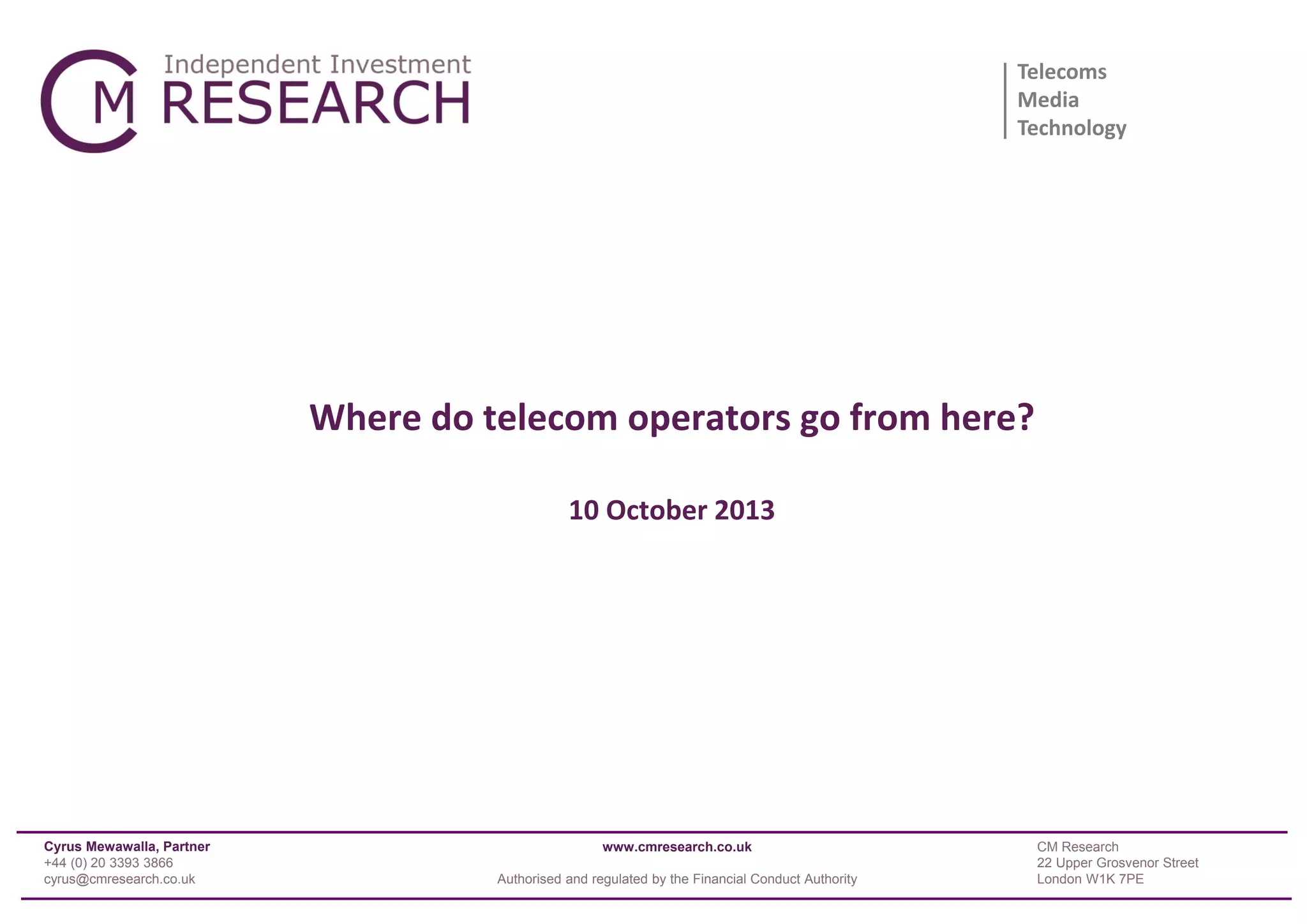 CM Independent Investment RESEARCH

Telecoms
Media
Technology

Where do telecom operators go from here?

10 October 2013

Cyrus Mewawalla, Partner
+44 (0) 20 3393 3866
cyrus@cmresearch.co.uk

www.cmresearch.co.uk

Authorised and regulated by the Financial Conduct Authority

CM Research
22 Upper Grosvenor Street
London W1K 7PE